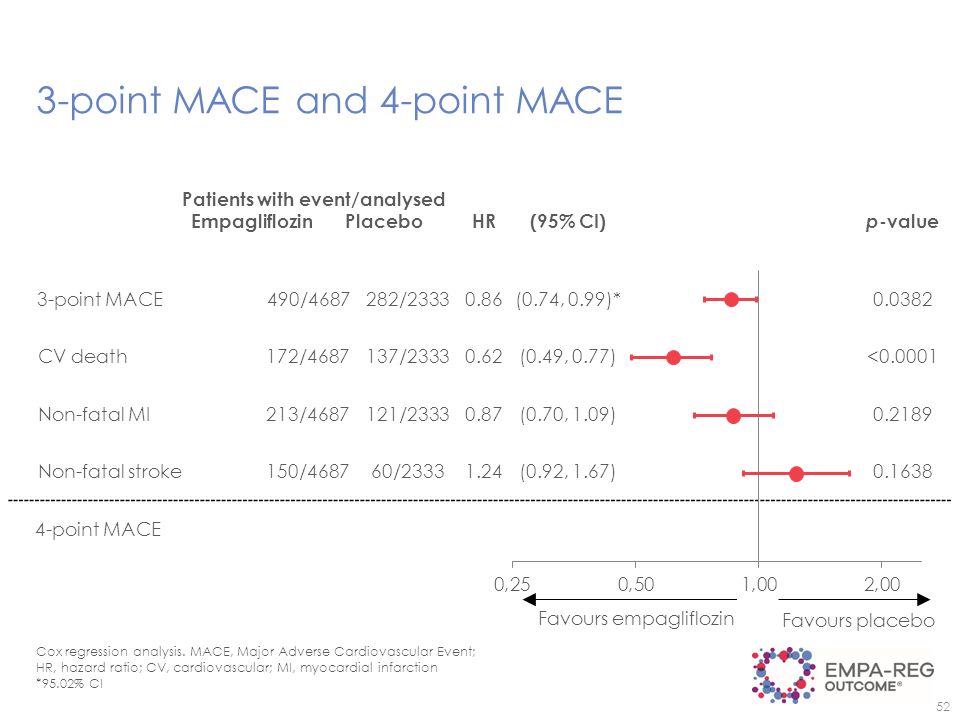 3-point MACE and 4-point MACE

| | Patients with event/analysed Empagliflozin | Placebo | HR | (95% CI) | p-value |
|---|---|---|---|---|---|
| 3-point MACE | 490/4687 | 282/2333 | 0.86 | (0.74, 0.99)* | 0.0382 |
| CV death | 172/4687 | 137/2333 | 0.62 | (0.49, 0.77) | <0.0001 |
| Non-fatal MI | 213/4687 | 121/2333 | 0.87 | (0.70, 1.09) | 0.2189 |
| Non-fatal stroke | 150/4687 | 60/2333 | 1.24 | (0.92, 1.67) | 0.1638 |
| 4-point MACE | | | | | |

0,25 0,50 1,00 2,00

Favours empagliflozin Favours placebo

Cox regression analysis. MACE, Major Adverse Cardiovascular Event; HR, hazard ratio; CV, cardiovascular; MI, myocardial infarction
*95.02% CI

EMPA-REG OUTCOME®

52